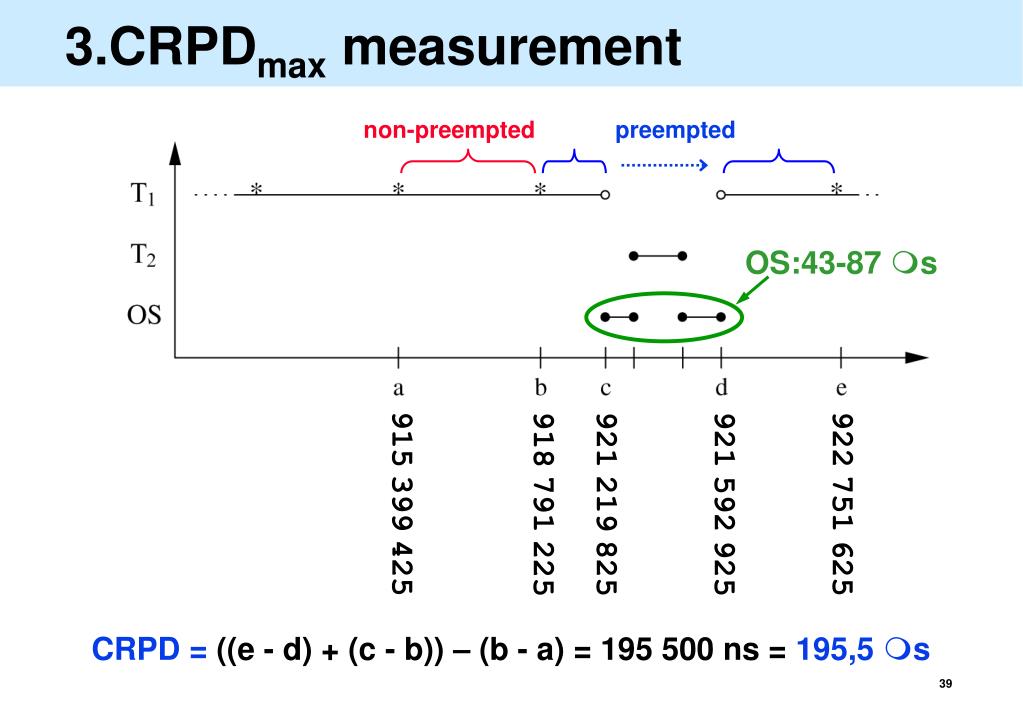 3.CRPD$_{max}$ measurement

non-preempted

preempted

T$_1$

T$_2$

OS

OS:43-87 ❍s

a

b

c

d

e

915 399 425

918 791 225

921 219 825

921 592 925

922 751 625

CRPD = ((e - d) + (c - b)) – (b - a) = 195 500 ns = 195,5 ❍s

39